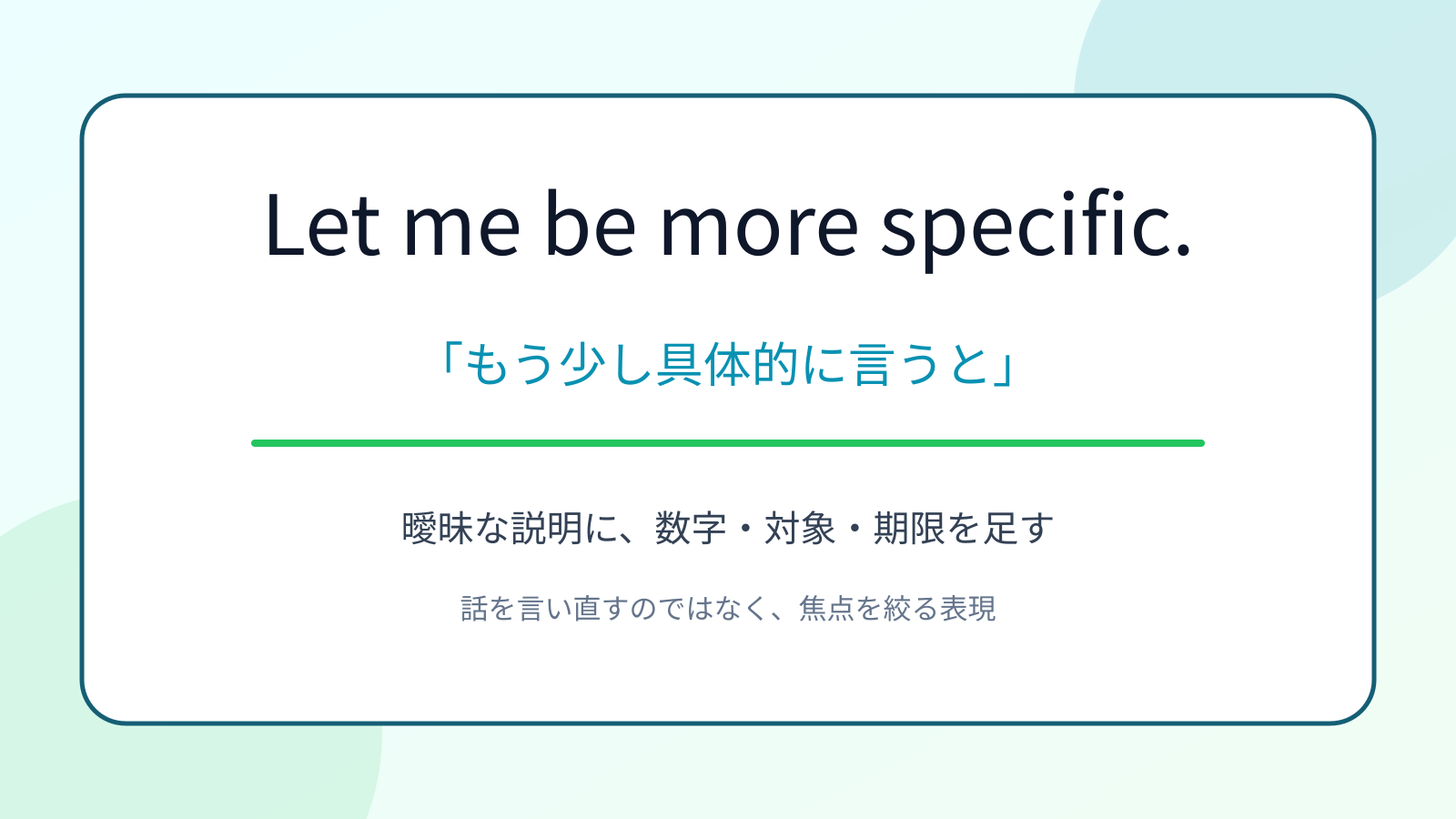 Let me be more specific.

「もう少し具体的に言うと」

曖昧な説明に、数字・対象・期限を足す

話を言い直すのではなく、焦点を絞る表現